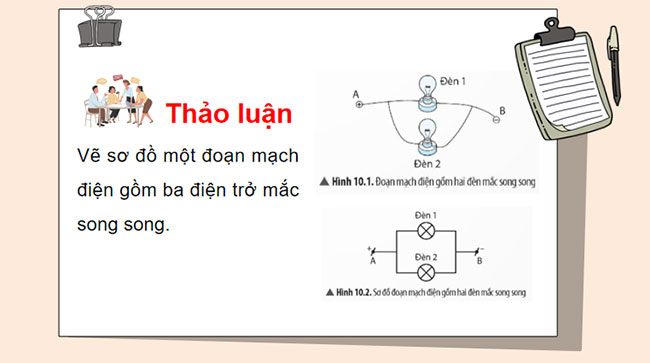 Thảo luận

Vẽ sơ đồ một đoạn mạch điện gồm ba điện trở mắc song song.

Đèn 1
A
B
Đèn 2
▲ Hình 10.1. Đoạn mạch điện gồm hai đèn mắc song song

Đèn 1
+
A
Đèn 2
−
B
▲ Hình 10.2. Sơ đồ đoạn mạch điện gồm hai đèn mắc song song